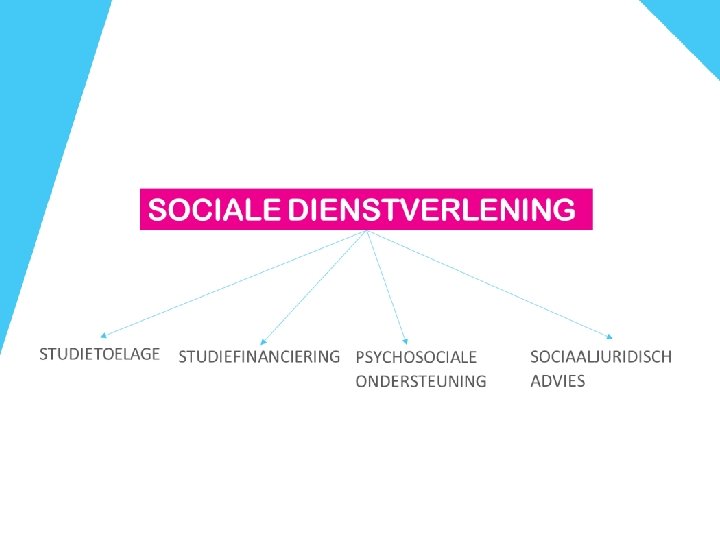 SOCIALE DIENSTVERLENING

STUDIETOELAGE

STUDIEFINANCIERING

PSYCHOSOCIALE ONDERSTEUNING

SOCIAALJURIDISCH ADVIES